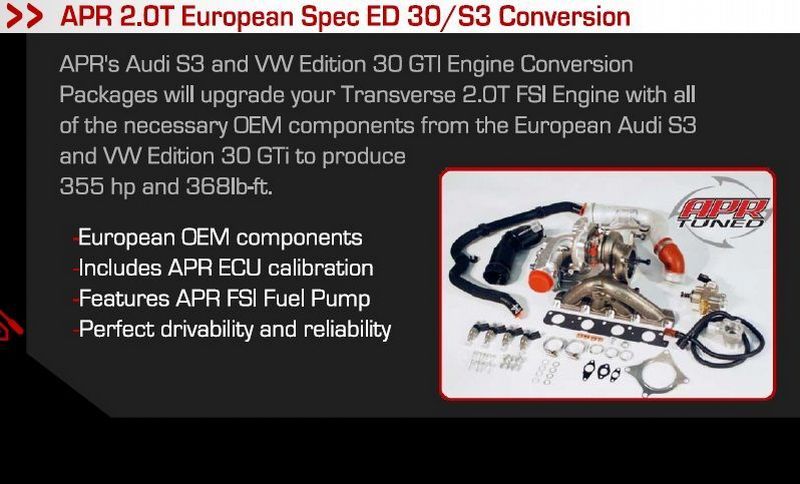 >> APR 2.0T European Spec ED 30/S3 Conversion

APR's Audi S3 and VW Edition 30 GTI Engine Conversion Packages will upgrade your Transverse 2.0T FSI Engine with all of the necessary OEM components from the European Audi S3 and VW Edition 30 GTi to produce 355 hp and 368lb-ft.

-European OEM components
-Includes APR ECU calibration
-Features APR FSI Fuel Pump
-Perfect drivability and reliability

APR TUNED